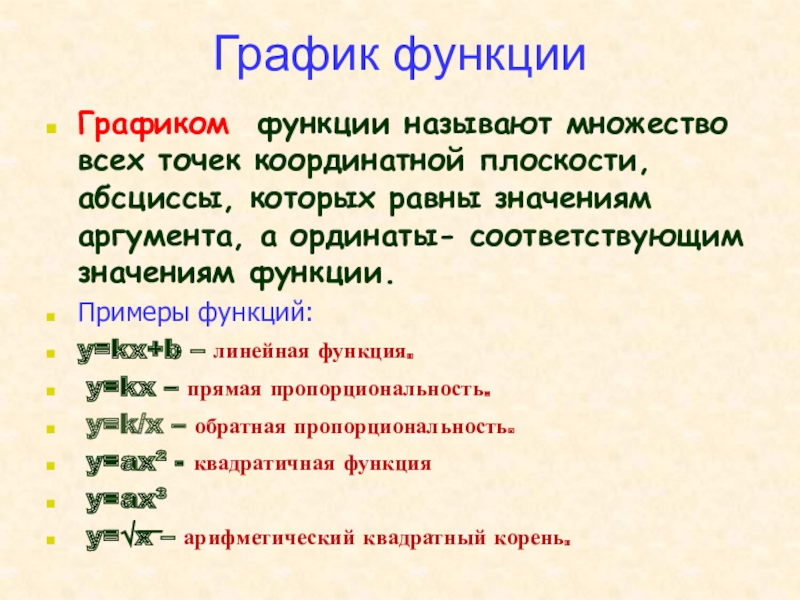 График функции

Графиком функции называют множество всех точек координатной плоскости, абсциссы, которых равны значениям аргумента, а ординаты- соответствующим значениям функции.

Примеры функций:

$y=kx+b$ – линейная функция.

$y=kx$ – прямая пропорциональность.

$y=k/x$ – обратная пропорциональность.

$y=ax^2$ - квадратичная функция

$y=ax^3$

$y=\sqrt{x}$ – арифметический квадратный корень.